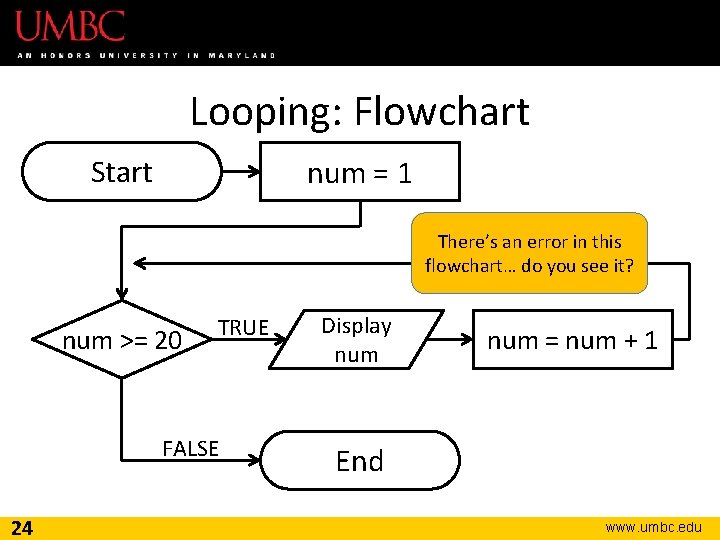 UMBC
AN HONORS UNIVERSITY IN MARYLAND

Looping: Flowchart

Start

num = 1

There's an error in this flowchart… do you see it?

num >= 20

TRUE

Display num

num = num + 1

FALSE

End

24

www.umbc.edu